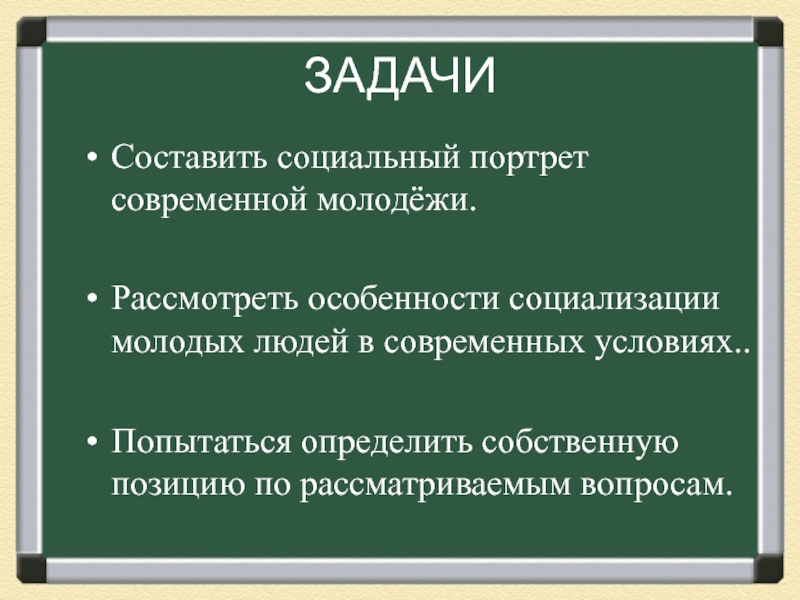 ЗАДАЧИ

• Составить социальный портрет современной молодёжи.

• Рассмотреть особенности социализации молодых людей в современных условиях..

• Попытаться определить собственную позицию по рассматриваемым вопросам.